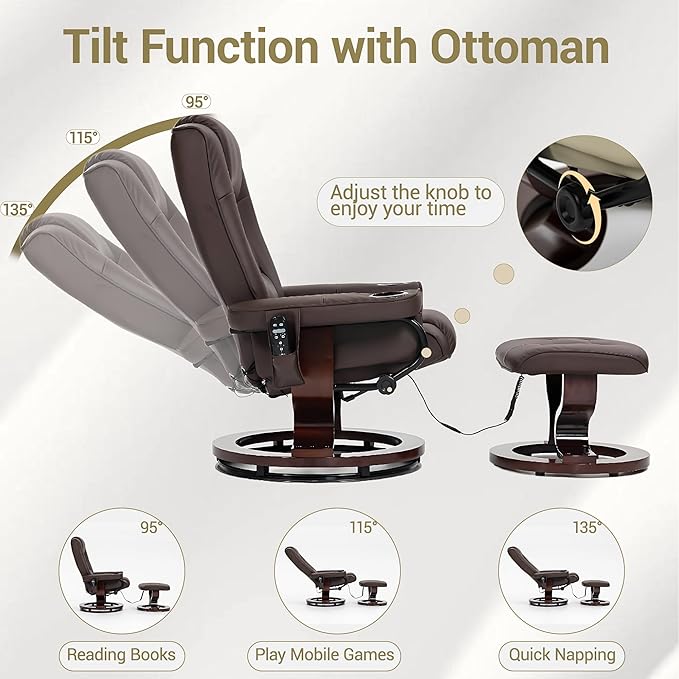 Tilt Function with Ottoman

95°

115°

135°

Adjust the knob to enjoy your time

95°

115°

135°

Reading Books

Play Mobile Games

Quick Napping